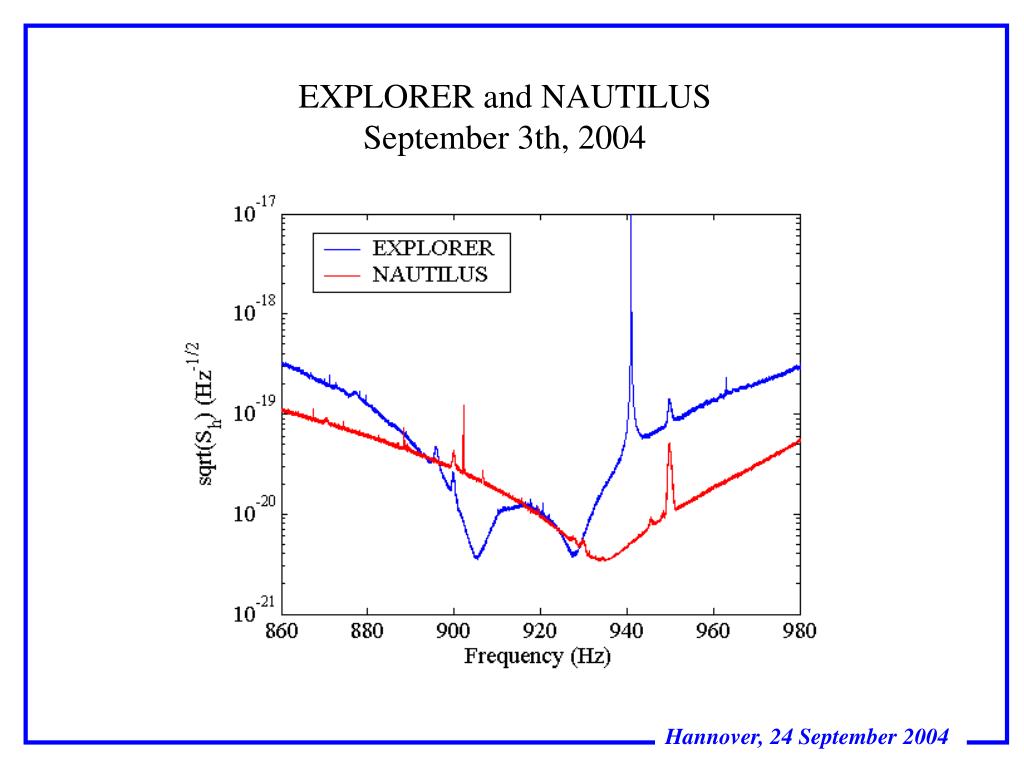 EXPLORER and NAUTILUS
September 3th, 2004

EXPLORER
NAUTILUS

$10^{-17}$
$10^{-18}$
$10^{-19}$
$10^{-20}$
$10^{-21}$

sqrt($S_h$) ($Hz^{-1/2}$)

860 880 900 920 940 960 980

Frequency (Hz)

Hannover, 24 September 2004